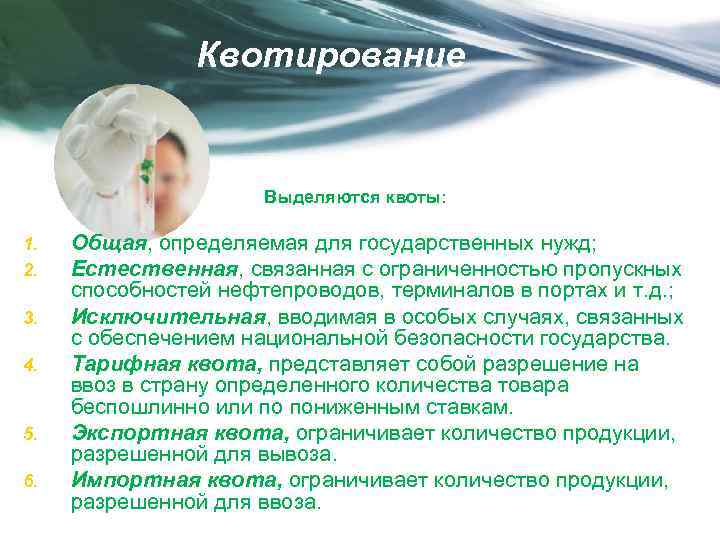 Квотирование

Выделяются квоты:

1. Общая, определяемая для государственных нужд;
2. Естественная, связанная с ограниченностью пропускных способностей нефтепроводов, терминалов в портах и т.д.;
3. Исключительная, вводимая в особых случаях, связанных с обеспечением национальной безопасности государства.
4. Тарифная квота, представляет собой разрешение на ввоз в страну определенного количества товара беспошлинно или по пониженным ставкам.
5. Экспортная квота, ограничивает количество продукции, разрешенной для вывоза.
6. Импортная квота, ограничивает количество продукции, разрешенной для ввоза.